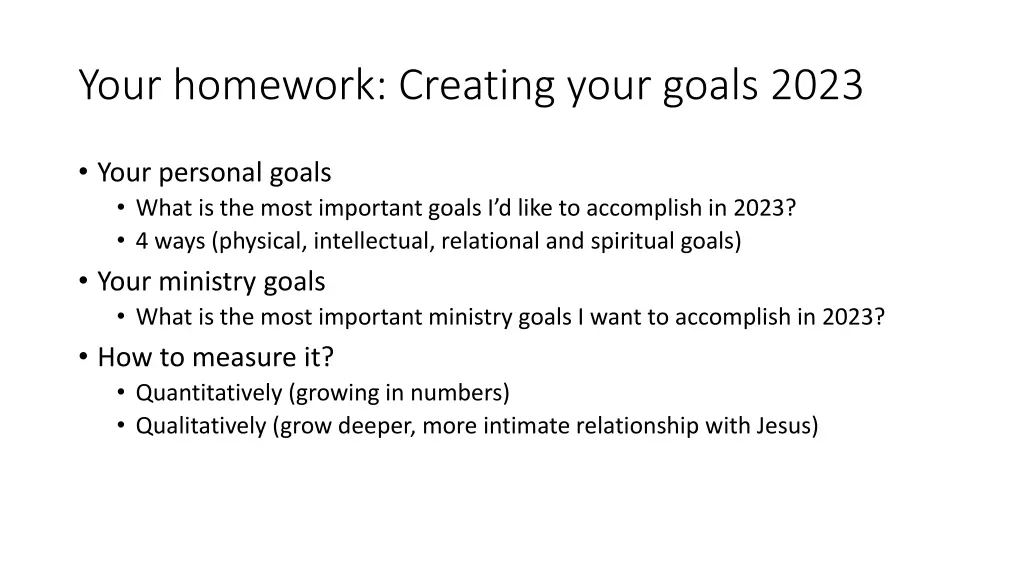 Your homework: Creating your goals 2023

• Your personal goals
  • What is the most important goals I'd like to accomplish in 2023?
  • 4 ways (physical, intellectual, relational and spiritual goals)
• Your ministry goals
  • What is the most important ministry goals I want to accomplish in 2023?
• How to measure it?
  • Quantitatively (growing in numbers)
  • Qualitatively (grow deeper, more intimate relationship with Jesus)